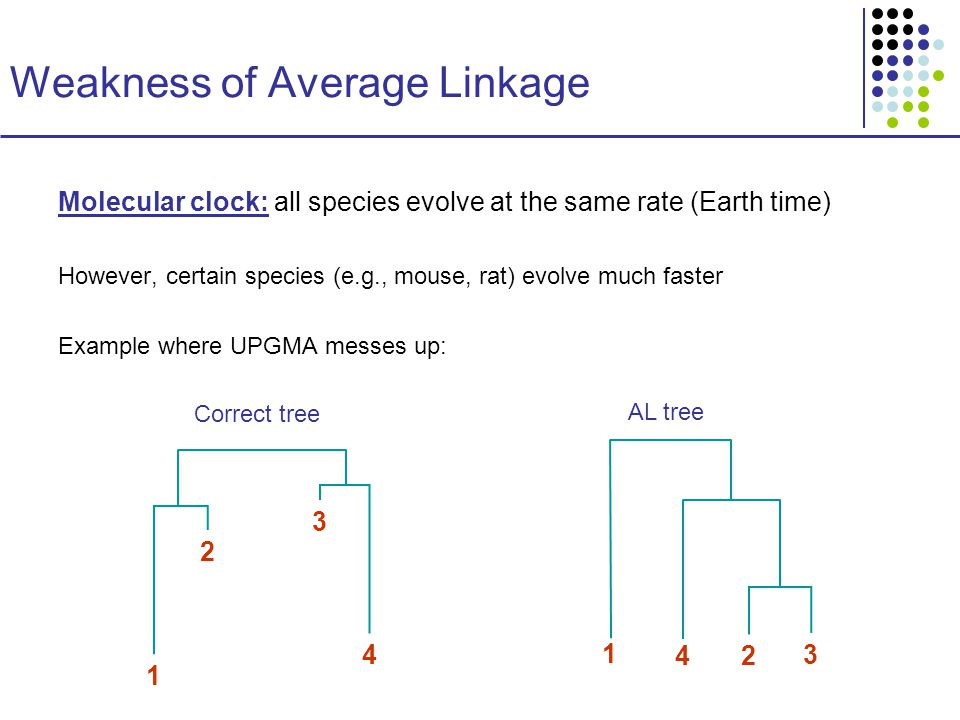 Weakness of Average Linkage

Molecular clock: all species evolve at the same rate (Earth time)

However, certain species (e.g., mouse, rat) evolve much faster

Example where UPGMA messes up:

Correct tree

3

2

4

1

AL tree

1 4 2 3